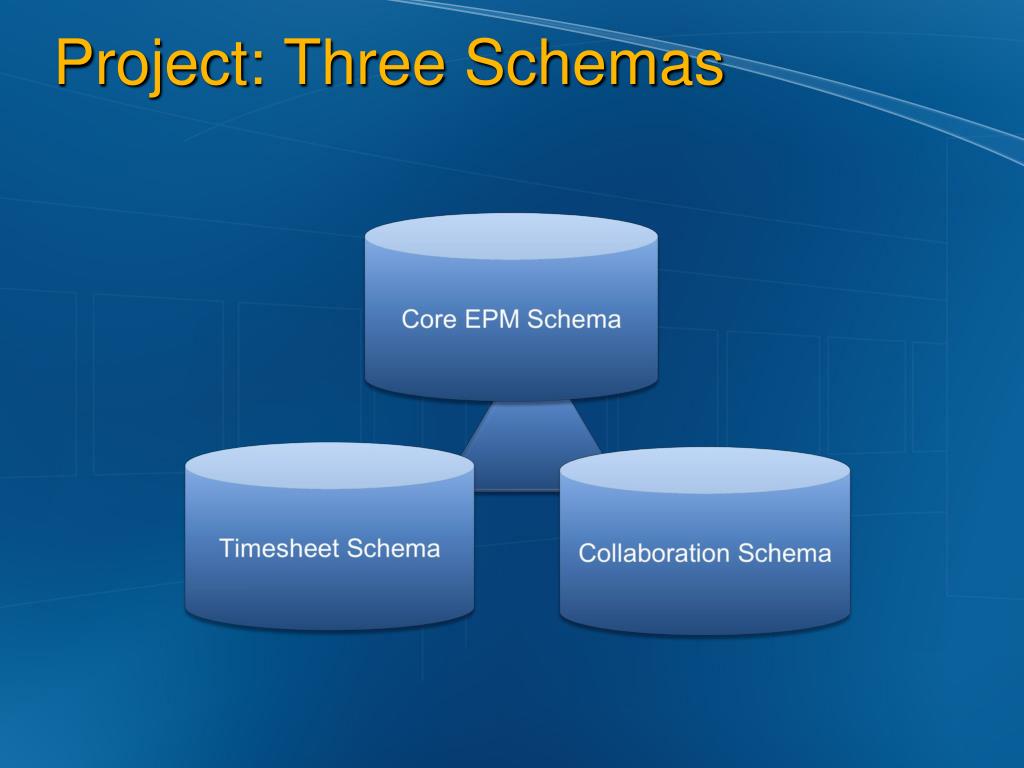 Project: Three Schemas

Core EPM Schema

Timesheet Schema

Collaboration Schema